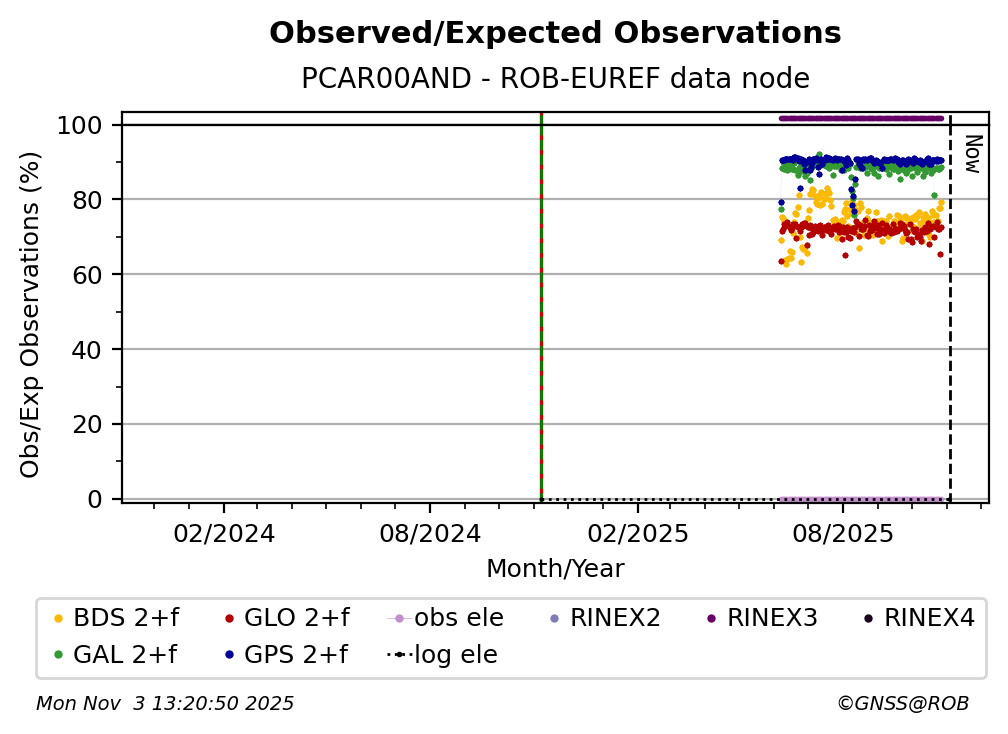 Observed/Expected Observations
PCAR00AND - ROB-EUREF data node

Obs/Exp Observations (%)
100
80
60
40
20
0

Now

02/2024
08/2024
02/2025
08/2025
Month/Year

BDS 2+f
GLO 2+f
obs ele
RINEX2
RINEX3
RINEX4
GAL 2+f
GPS 2+f
log ele

Mon Nov 3 13:20:50 2025
©GNSS@ROB